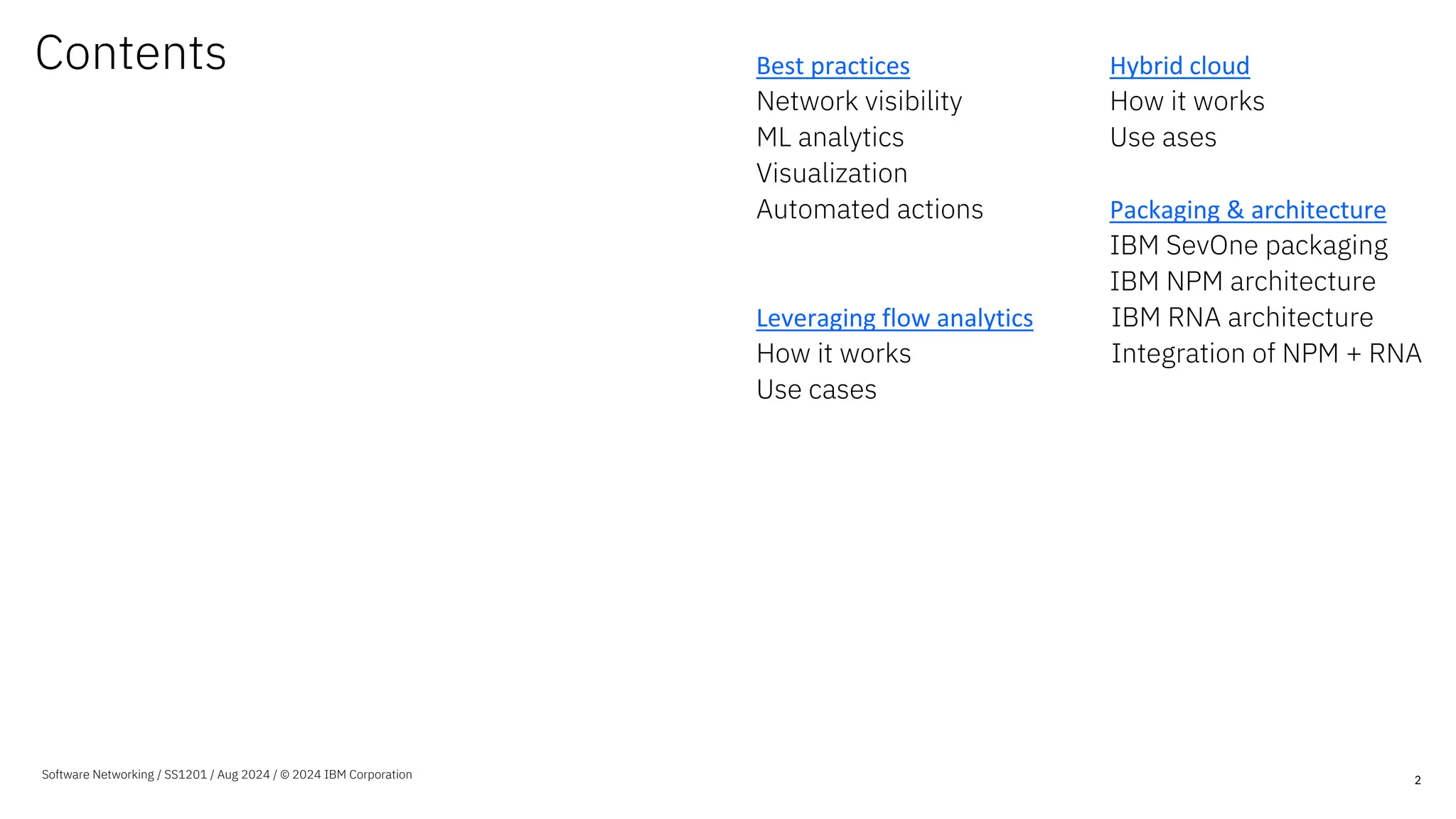 Contents

Best practices
Network visibility
ML analytics
Visualization
Automated actions

Leveraging flow analytics
How it works
Use cases

Hybrid cloud
How it works
Use ases

Packaging & architecture
IBM SevOne packaging
IBM NPM architecture
IBM RNA architecture
Integration of NPM + RNA

Software Networking / SS1201 / Aug 2024 / © 2024 IBM Corporation

2